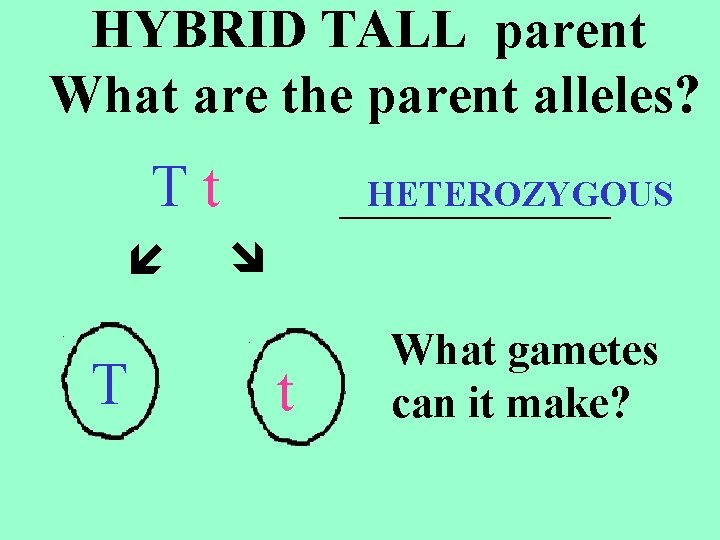 HYBRID TALL parent
What are the parent alleles?

T t

HETEROZYGOUS

T

t

What gametes can it make?